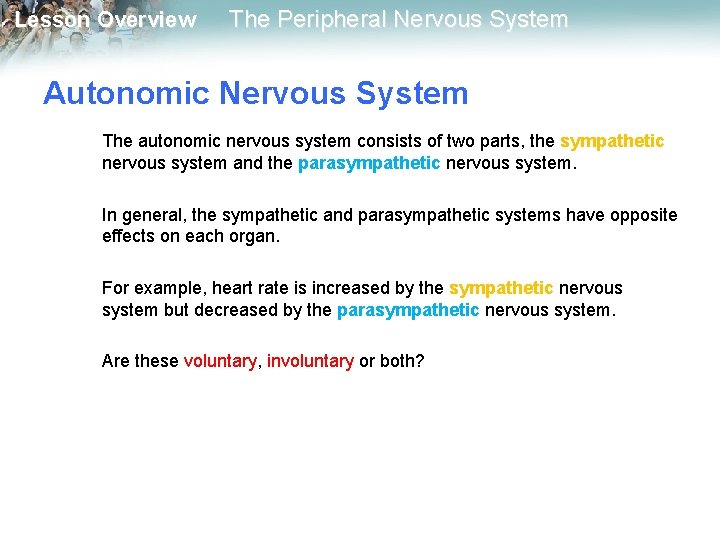 Lesson Overview The Peripheral Nervous System

Autonomic Nervous System

The autonomic nervous system consists of two parts, the sympathetic nervous system and the parasympathetic nervous system.

In general, the sympathetic and parasympathetic systems have opposite effects on each organ.

For example, heart rate is increased by the sympathetic nervous system but decreased by the parasympathetic nervous system.

Are these voluntary, involuntary or both?